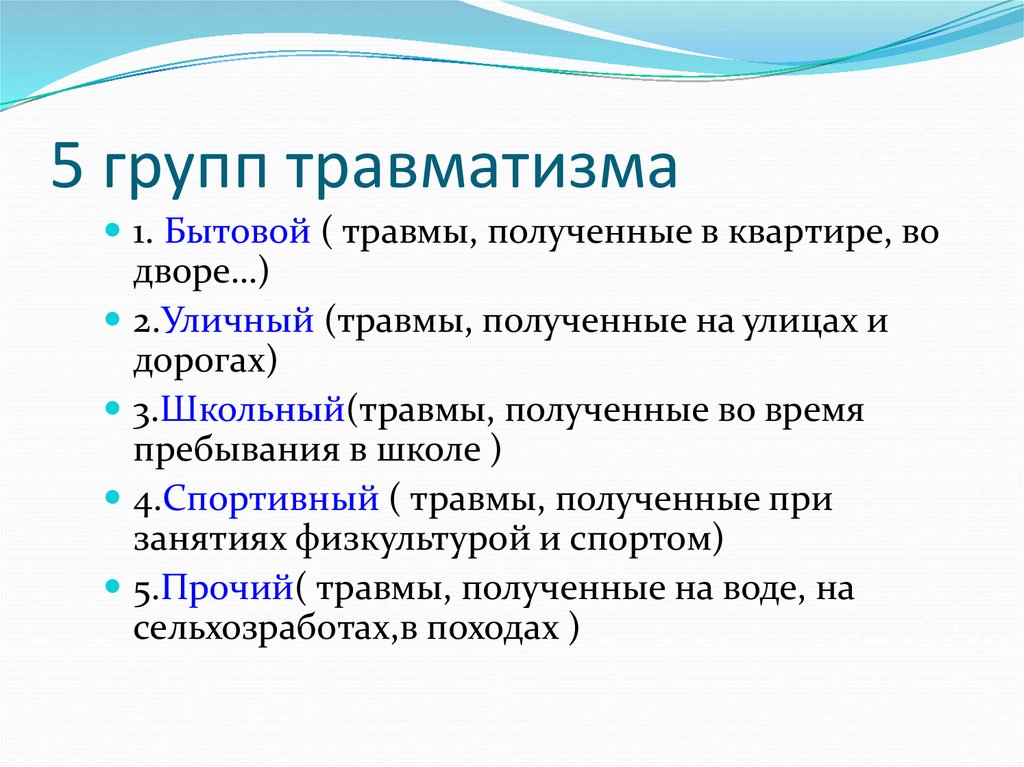 5 групп травматизма

1. Бытовой ( травмы, полученные в квартире, во дворе…)

2.Уличный (травмы, полученные на улицах и дорогах)

3.Школьный(травмы, полученные во время пребывания в школе )

4.Спортивный ( травмы, полученные при занятиях физкультурой и спортом)

5.Прочий( травмы, полученные на воде, на сельхозработах,в походах )